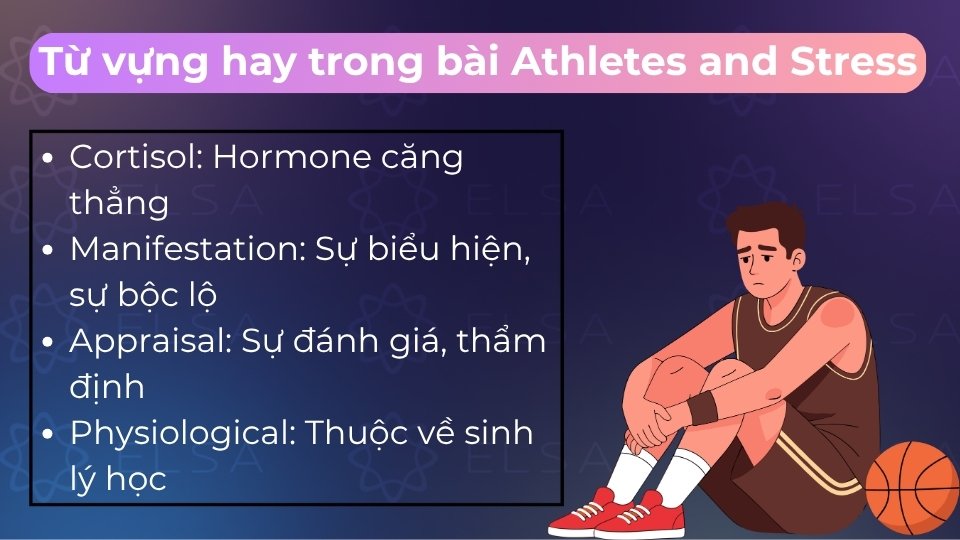 Từ vựng hay trong bài Athletes and Stress

- Cortisol: Hormone căng thẳng
- Manifestation: Sự biểu hiện, sự bộc lộ
- Appraisal: Sự đánh giá, thẩm định
- Physiological: Thuộc về sinh lý học

ELSA